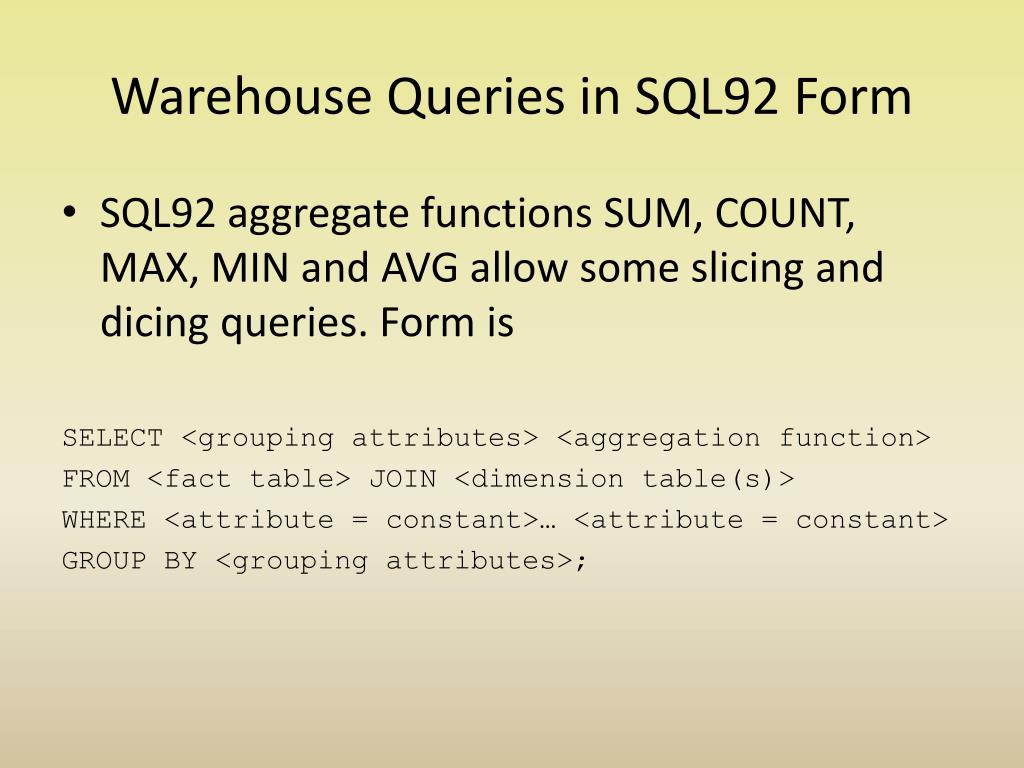 Warehouse Queries in SQL92 Form

• SQL92 aggregate functions SUM, COUNT, MAX, MIN and AVG allow some slicing and dicing queries. Form is

SELECT <grouping attributes> <aggregation function>
FROM <fact table> JOIN <dimension table(s)>
WHERE <attribute = constant>… <attribute = constant>
GROUP BY <grouping attributes>;